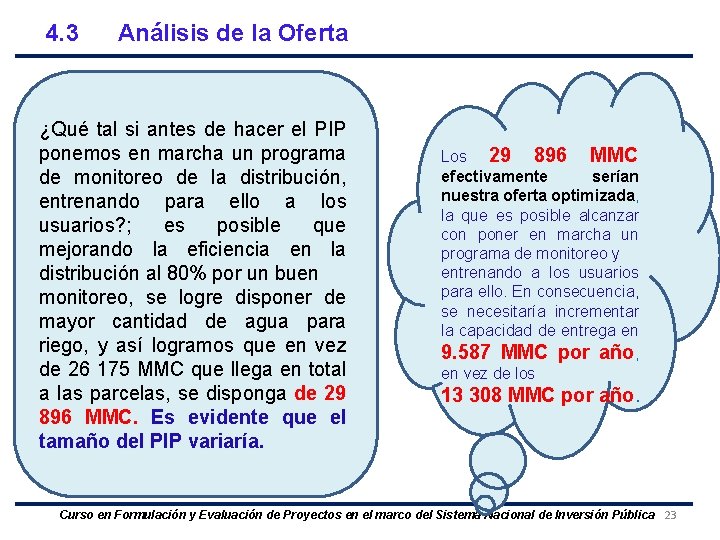 4.3 Análisis de la Oferta

¿Qué tal si antes de hacer el PIP ponemos en marcha un programa de monitoreo de la distribución, entrenando para ello a los usuarios?; es posible que mejorando la eficiencia en la distribución al 80% por un buen monitoreo, se logre disponer de mayor cantidad de agua para riego, y así logramos que en vez de 26 175 MMC que llega en total a las parcelas, se disponga de 29 896 MMC. Es evidente que el tamaño del PIP variaría.

Los 29 896 MMC efectivamente serían nuestra oferta optimizada, la que es posible alcanzar con poner en marcha un programa de monitoreo y entrenando a los usuarios para ello. En consecuencia, se necesitaría incrementar la capacidad de entrega en 9.587 MMC por año, en vez de los 13 308 MMC por año.

Curso en Formulación y Evaluación de Proyectos en el marco del Sistema Nacional de Inversión Pública 23